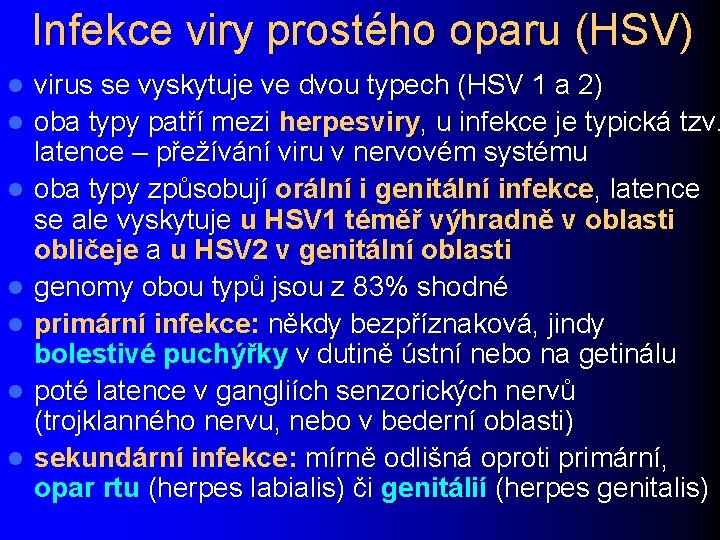 Infekce viry prostého oparu (HSV)

- virus se vyskytuje ve dvou typech (HSV 1 a 2)
- oba typy patří mezi herpesviry, u infekce je typická tzv. latence – přežívání viru v nervovém systému
- oba typy způsobují orální i genitální infekce, latence se ale vyskytuje u HSV1 téměř výhradně v oblasti obličeje a u HSV2 v genitální oblasti
- genomy obou typů jsou z 83% shodné
- primární infekce: někdy bezpříznaková, jindy bolestivé puchýřky v dutině ústní nebo na getinálu
- poté latence v gangliích senzorických nervů (trojklanného nervu, nebo v bederní oblasti)
- sekundární infekce: mírně odlišná oproti primární, opar rtu (herpes labialis) či genitálií (herpes genitalis)